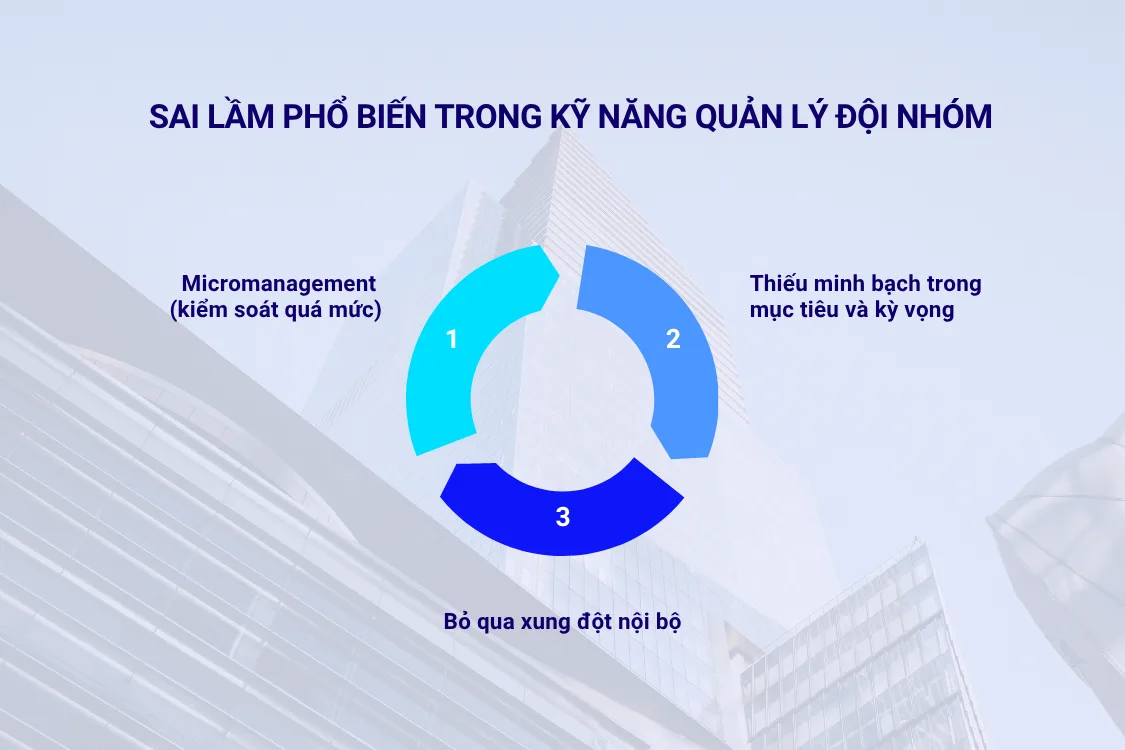 SAI LẦM PHỔ BIẾN TRONG KỸ NĂNG QUẢN LÝ ĐỘI NHÓM

Micromanagement (kiểm soát quá mức)

1

2

Thiếu minh bạch trong mục tiêu và kỳ vọng

3

Bỏ qua xung đột nội bộ